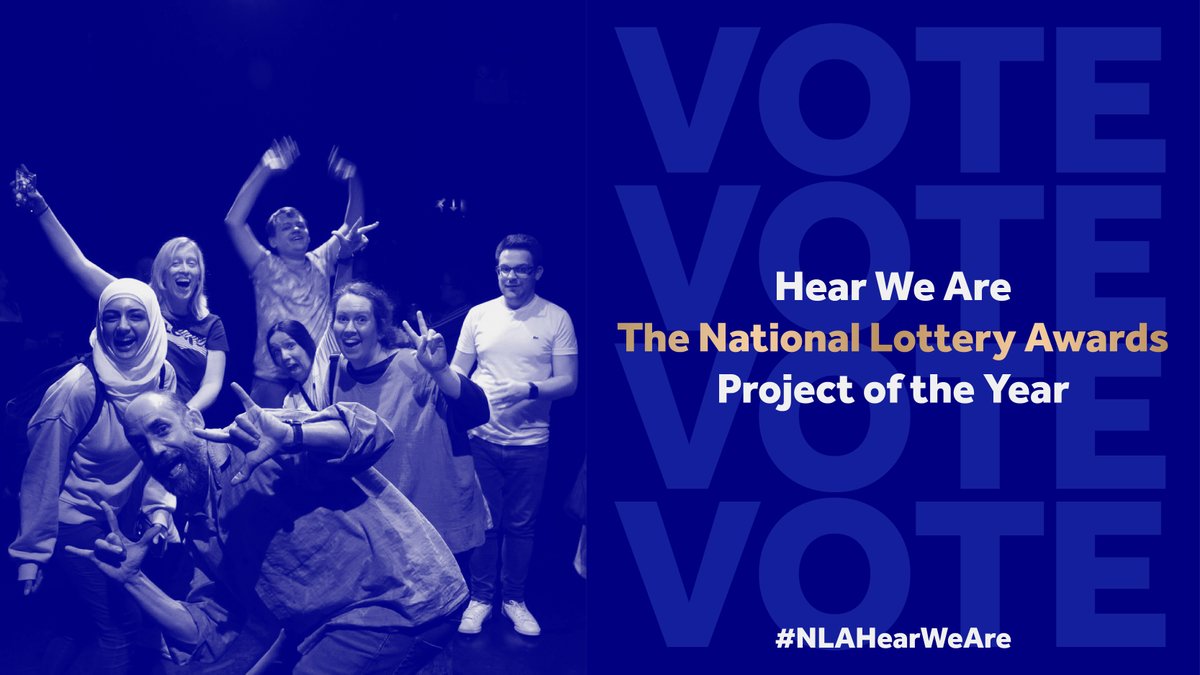 VOTE
VOTE
VOTE
VOTE

Hear We Are
The National Lottery Awards
Project of the Year

#NLAHearWeAre